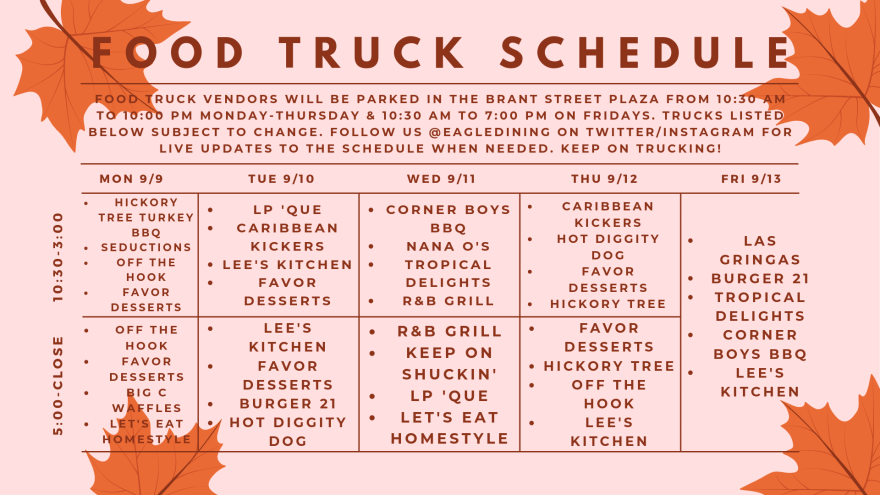 FOOD TRUCK SCHEDULE

FOOD TRUCK VENDORS WILL BE PARKED IN THE BRANT STREET PLAZA FROM 10:30 AM TO 10:00 PM MONDAY-THURSDAY & 10:30 AM TO 7:00 PM ON FRIDAYS. TRUCKS LISTED BELOW SUBJECT TO CHANGE. FOLLOW US @EAGLEDINING ON TWITTER/INSTAGRAM FOR LIVE UPDATES TO THE SCHEDULE WHEN NEEDED. KEEP ON TRUCKING!

| | MON 9/9 | TUE 9/10 | WED 9/11 | THU 9/12 | FRI 9/13 |
|---|---|---|---|---|---|
| 10:30-3:00 | • HICKORY TREE TURKEY BBQ • SEDUCTIONS • OFF THE HOOK • FAVOR DESSERTS | • LP 'QUE • CARIBBEAN KICKERS • LEE'S KITCHEN • FAVOR DESSERTS | • CORNER BOYS BBQ • NANA O'S • TROPICAL DELIGHTS • R&B GRILL | • CARIBBEAN KICKERS • HOT DIGGITY DOG • FAVOR DESSERTS • HICKORY TREE | • LAS GRINGAS • BURGER 21 • TROPICAL DELIGHTS • CORNER BOYS BBQ • LEE'S KITCHEN |
| 5:00-CLOSE | • OFF THE HOOK • FAVOR DESSERTS • BIG C WAFFLES • LET'S EAT HOMESTYLE | • LEE'S KITCHEN • FAVOR DESSERTS • BURGER 21 • HOT DIGGITY DOG | • R&B GRILL • KEEP ON SHUCKIN' • LP 'QUE • LET'S EAT HOMESTYLE | • FAVOR DESSERTS • HICKORY TREE • OFF THE HOOK • LEE'S KITCHEN | |